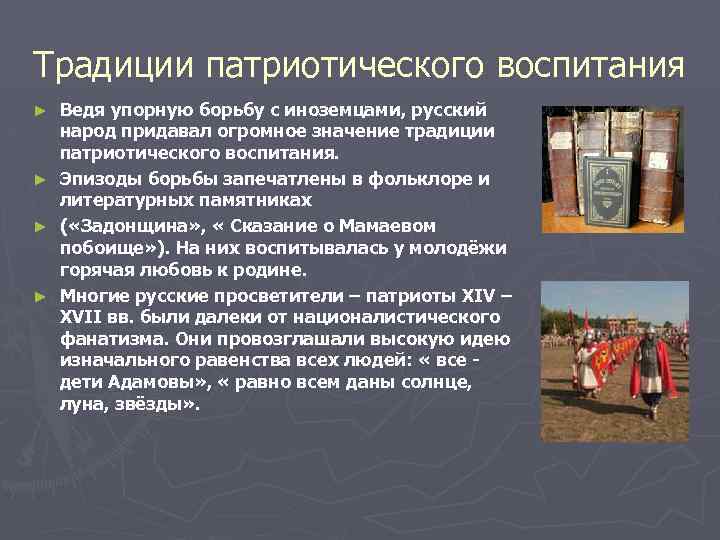 Традиции патриотического воспитания

► Ведя упорную борьбу с иноземцами, русский народ придавал огромное значение традиции патриотического воспитания.

► Эпизоды борьбы запечатлены в фольклоре и литературных памятниках

► («Задонщина», « Сказание о Мамаевом побоище»). На них воспитывалась у молодёжи горячая любовь к родине.

► Многие русские просветители – патриоты XIV – XVII вв. были далеки от националистического фанатизма. Они провозглашали высокую идею изначального равенства всех людей: « все - дети Адамовы», « равно всем даны солнце, луна, звёзды».